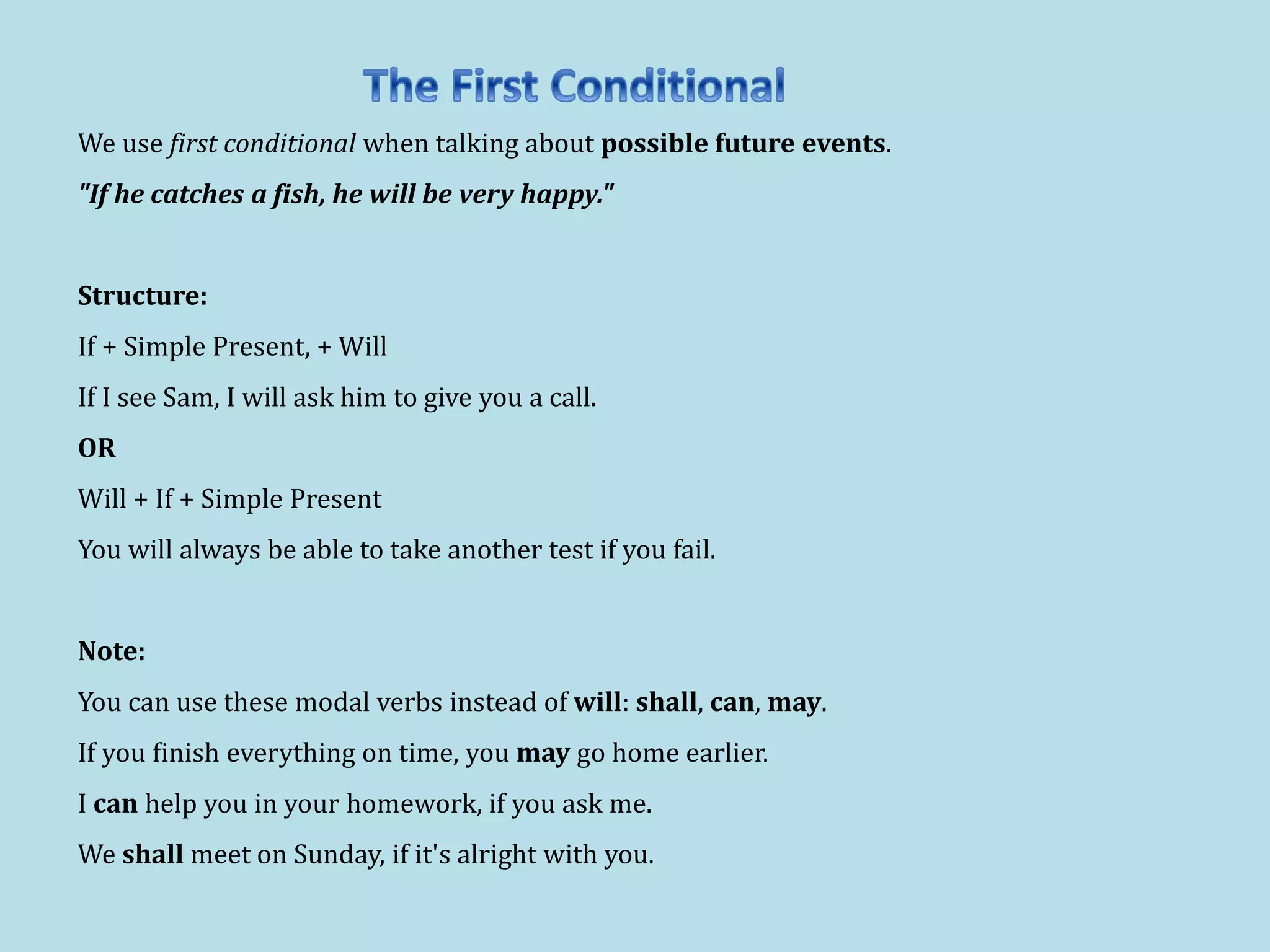 The First Conditional

We use first conditional when talking about possible future events.

"If he catches a fish, he will be very happy."

Structure:

If + Simple Present, + Will

If I see Sam, I will ask him to give you a call.

OR

Will + If + Simple Present

You will always be able to take another test if you fail.

Note:

You can use these modal verbs instead of will: shall, can, may.

If you finish everything on time, you may go home earlier.

I can help you in your homework, if you ask me.

We shall meet on Sunday, if it's alright with you.